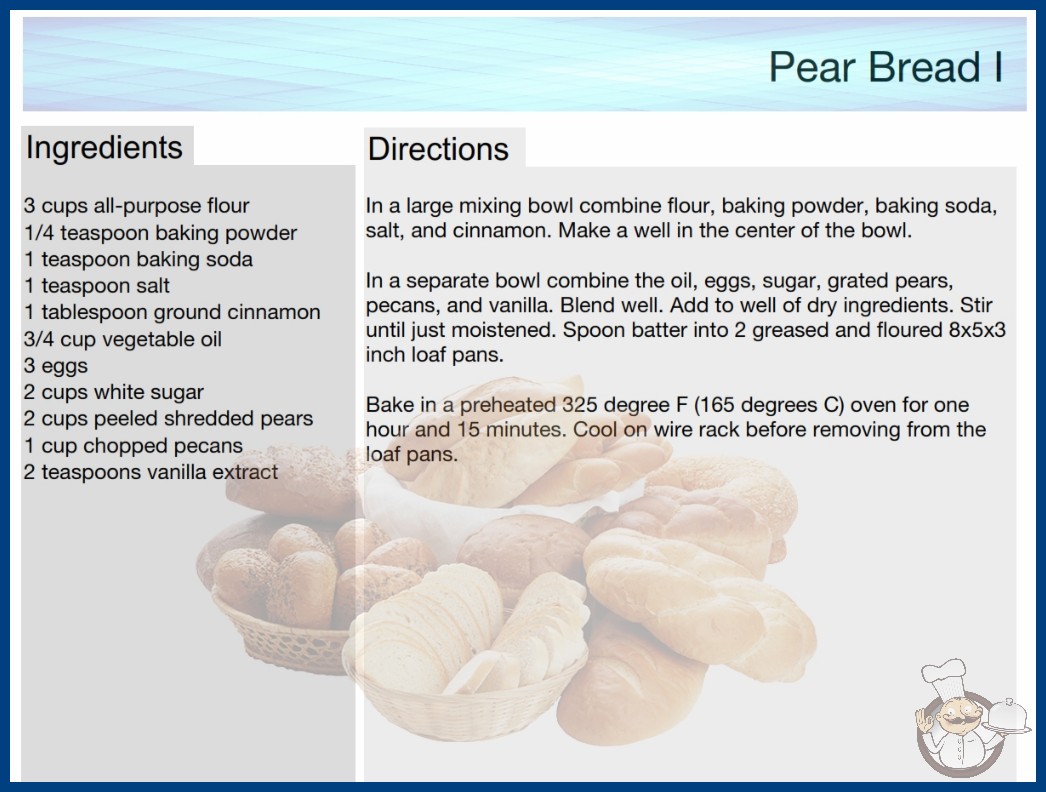 Pear Bread I

Ingredients

3 cups all-purpose flour
1/4 teaspoon baking powder
1 teaspoon baking soda
1 teaspoon salt
1 tablespoon ground cinnamon
3/4 cup vegetable oil
3 eggs
2 cups white sugar
2 cups peeled shredded pears
1 cup chopped pecans
2 teaspoons vanilla extract

Directions

In a large mixing bowl combine flour, baking powder, baking soda, salt, and cinnamon. Make a well in the center of the bowl.

In a separate bowl combine the oil, eggs, sugar, grated pears, pecans, and vanilla. Blend well. Add to well of dry ingredients. Stir until just moistened. Spoon batter into 2 greased and floured 8x5x3 inch loaf pans.

Bake in a preheated 325 degree F (165 degrees C) oven for one hour and 15 minutes. Cool on wire rack before removing from the loaf pans.